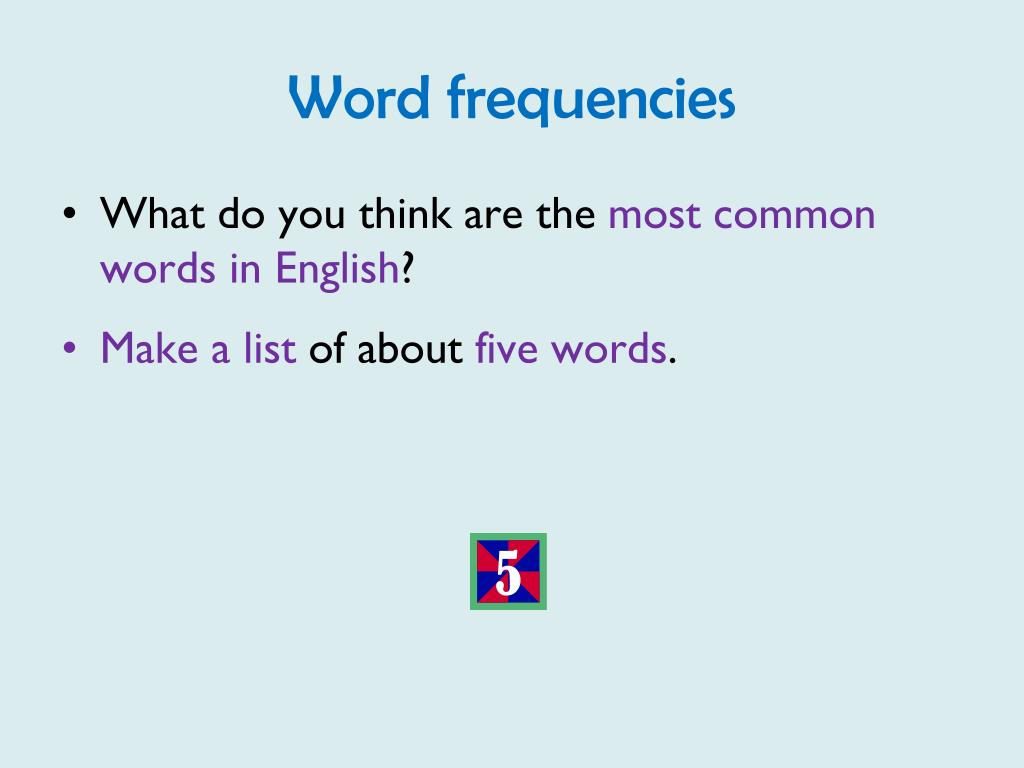 Word frequencies

• What do you think are the most common words in English?

• Make a list of about five words.

5